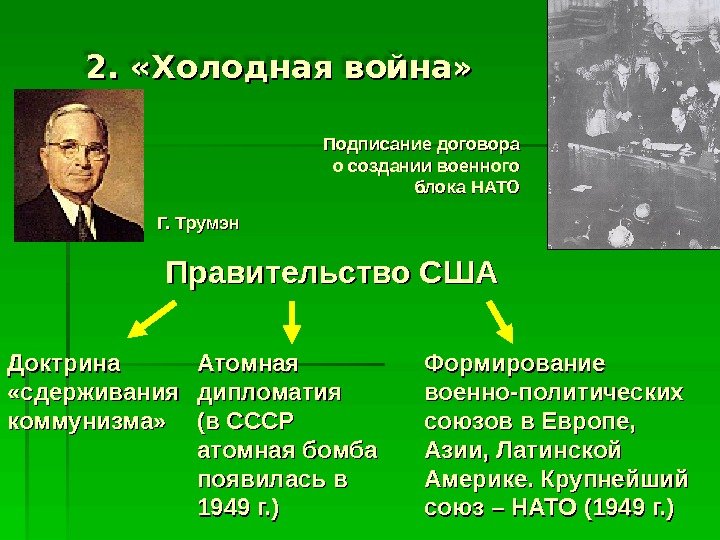 2. «Холодная война»

Подписание договора о создании военного блока НАТО

Г. Трумэн

Правительство США

Доктрина «сдерживания коммунизма»

Атомная дипломатия (в СССР атомная бомба появилась в 1949 г.)

Формирование военно-политических союзов в Европе, Азии, Латинской Америке. Крупнейший союз – НАТО (1949 г.)